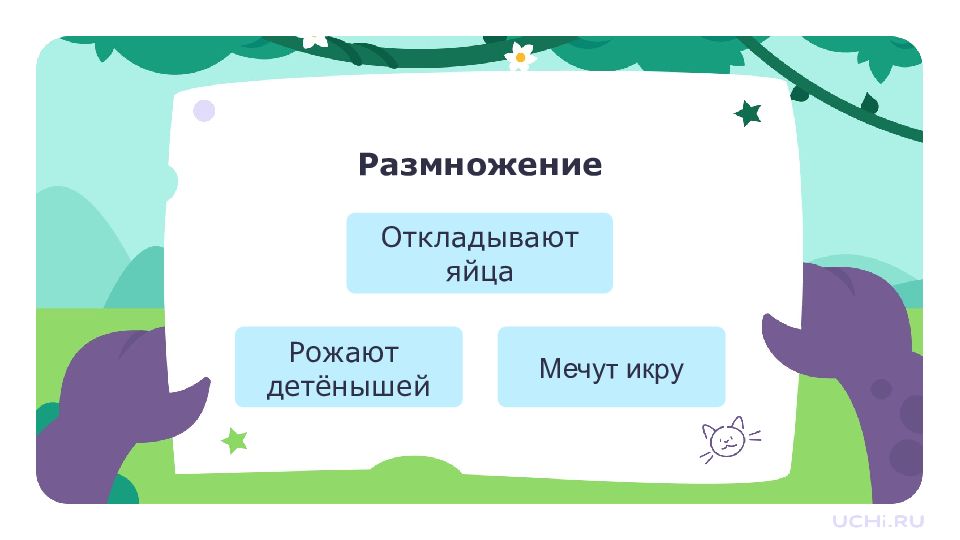 Размножение

Откладывают яйца

Рожают детёнышей

Мечут икру

UCHi.RU